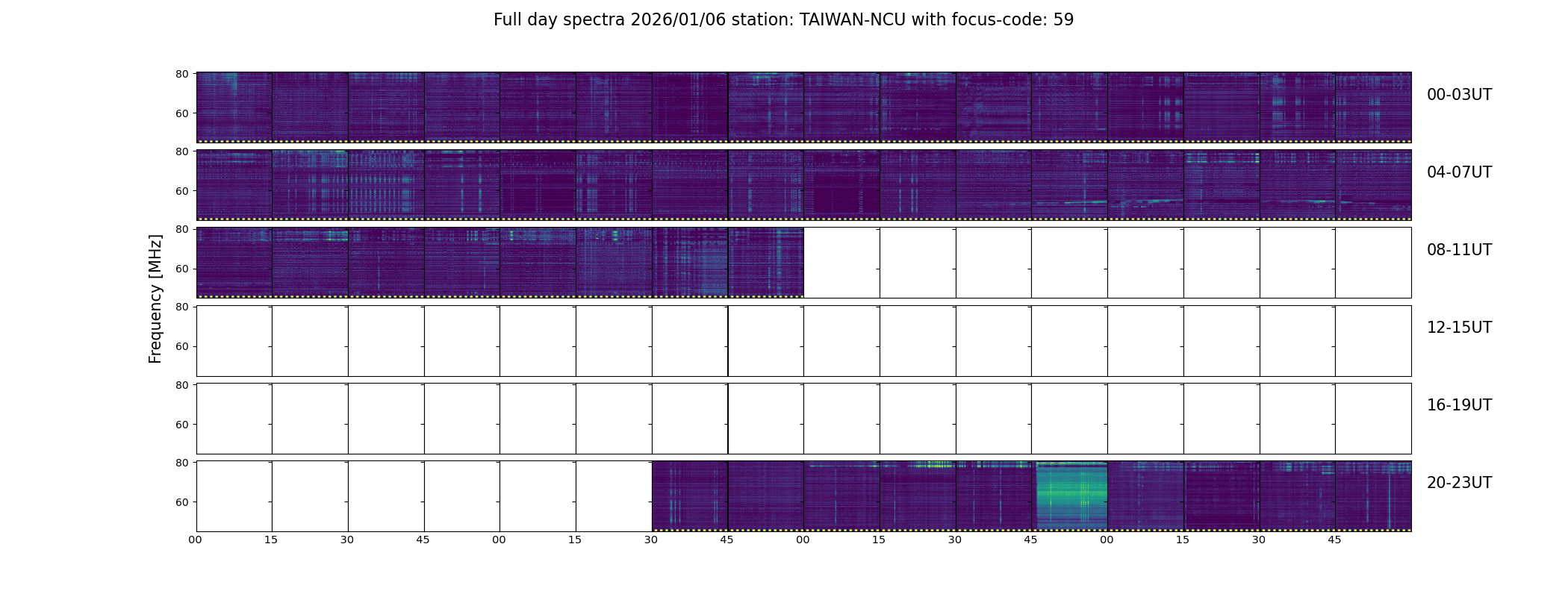 Full day spectra 2026/01/06 station: TAIWAN-NCU with focus-code: 59

Frequency [MHz]

80
60
00-03UT

80
60
04-07UT

80
60
08-11UT

80
60
12-15UT

80
60
16-19UT

80
60
20-23UT

00 15 30 45 00 15 30 45 00 15 30 45 00 15 30 45